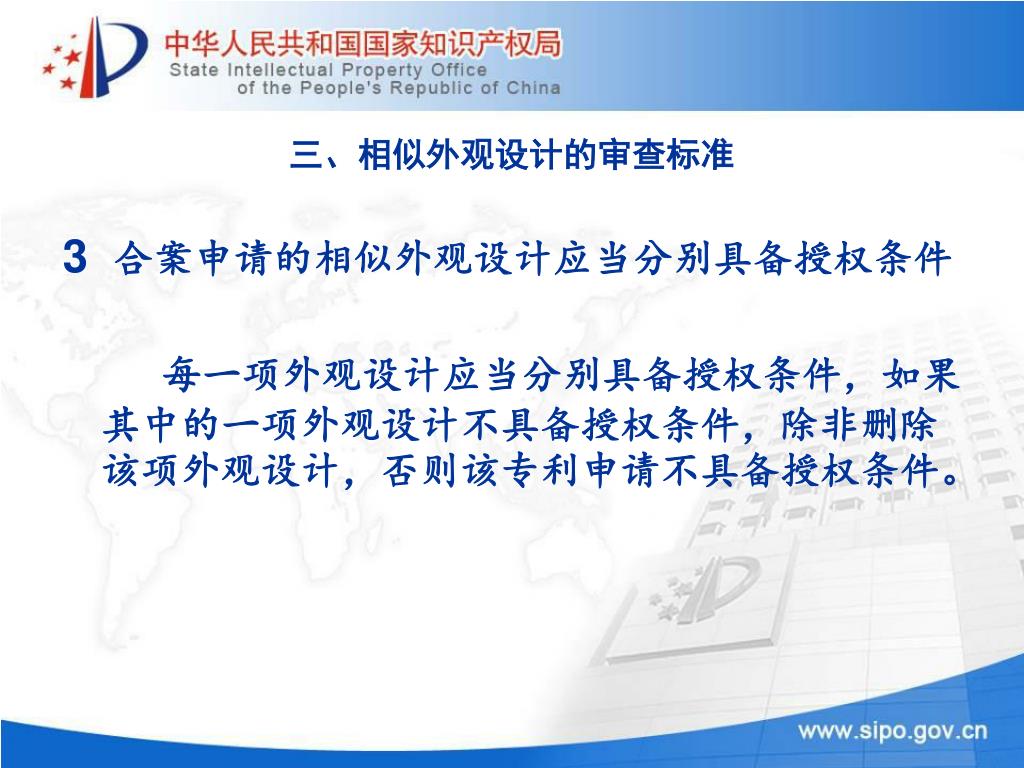 中华人民共和国国家知识产权局
State Intellectual Property Office
of the People's Republic of China

三、相似外观设计的审查标准

3 合案申请的相似外观设计应当分别具备授权条件

每一项外观设计应当分别具备授权条件，如果其中的一项外观设计不具备授权条件，除非删除该项外观设计，否则该专利申请不具备授权条件。

www.sipo.gov.cn